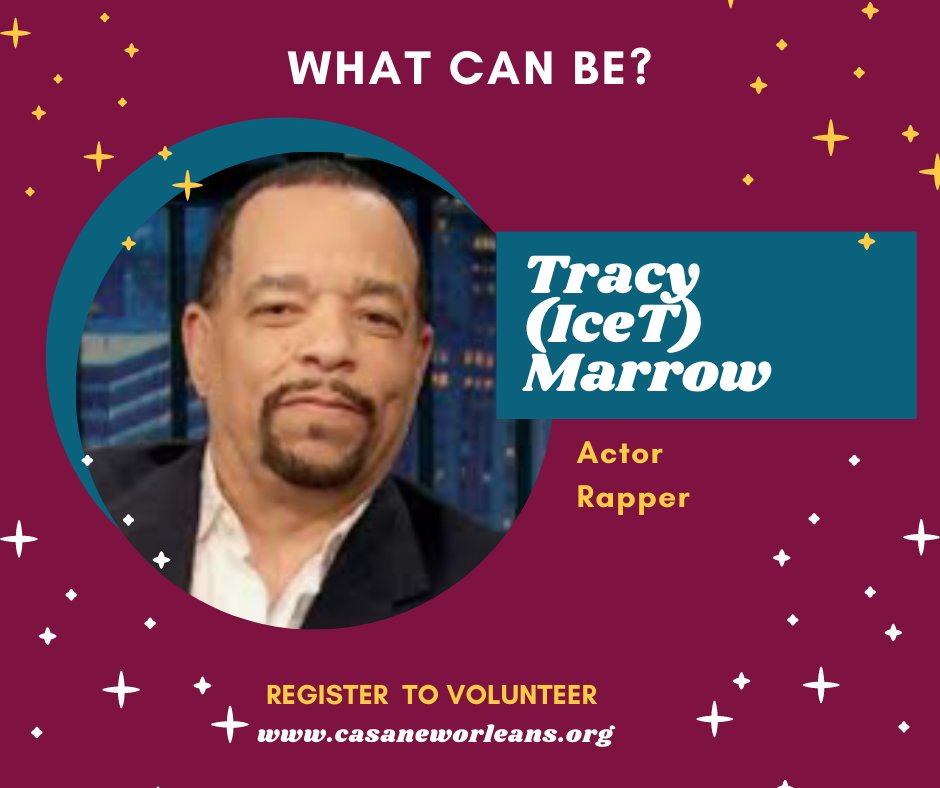 WHAT CAN BE?

Tracy (IceT) Marrow

Actor
Rapper

REGISTER TO VOLUNTEER
www.casaneworleans.org